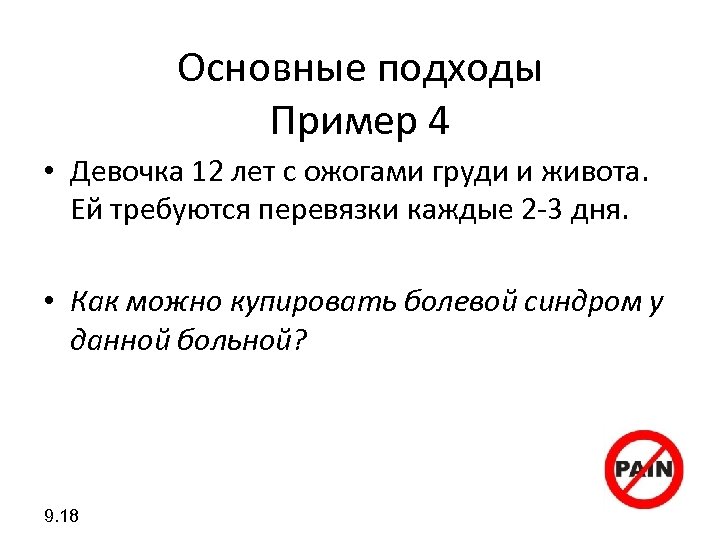 Основные подходы
Пример 4

• Девочка 12 лет с ожогами груди и живота. Ей требуются перевязки каждые 2-3 дня.

• Как можно купировать болевой синдром у данной больной?

PAIN

9.18